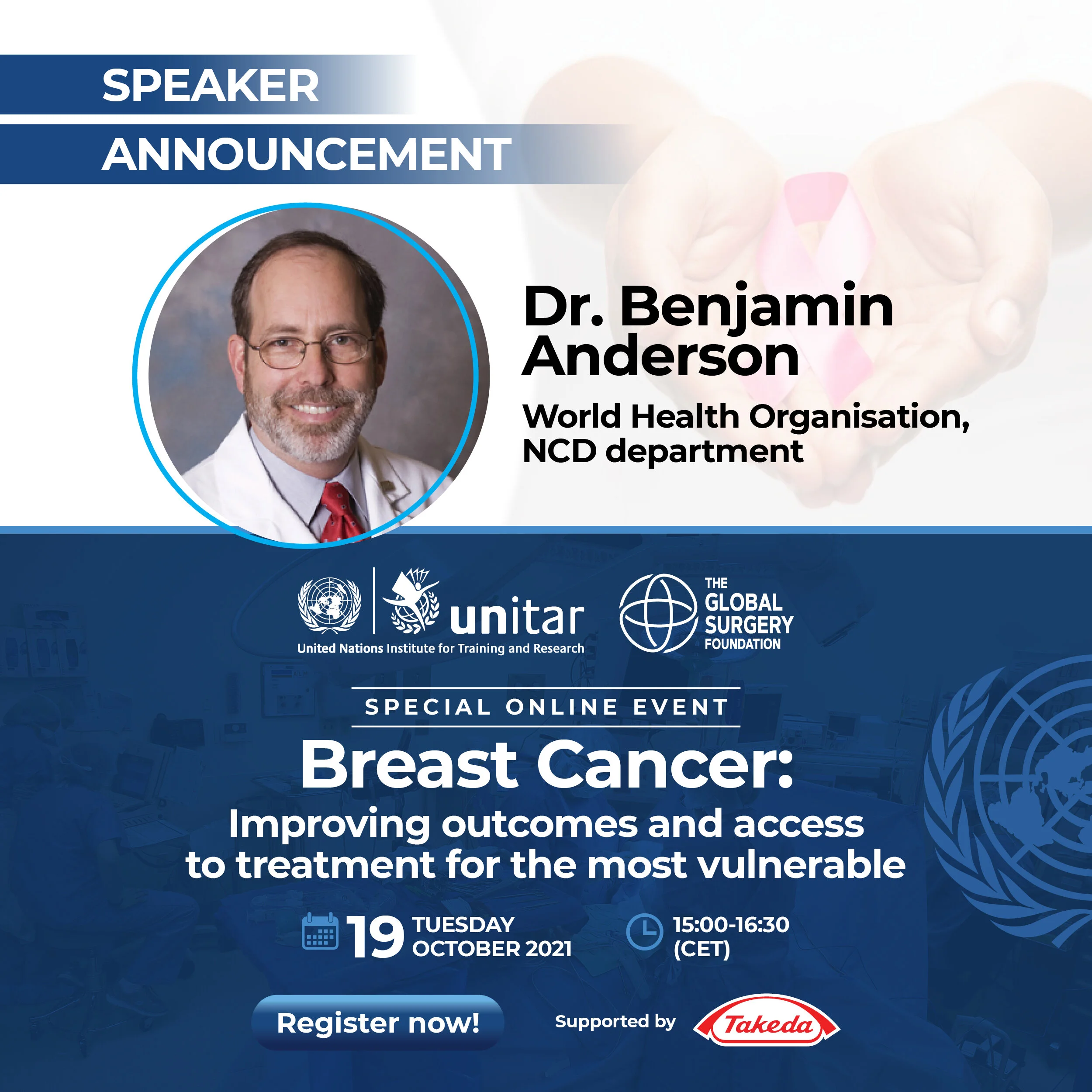 SPEAKER
ANNOUNCEMENT

Dr. Benjamin Anderson

World Health Organisation, NCD department

unitar
United Nations Institute for Training and Research

THE GLOBAL SURGERY FOUNDATION

SPECIAL ONLINE EVENT

Breast Cancer:
Improving outcomes and access to treatment for the most vulnerable

19 TUESDAY OCTOBER 2021

15:00-16:30 (CET)

Register now!

Supported by Takeda